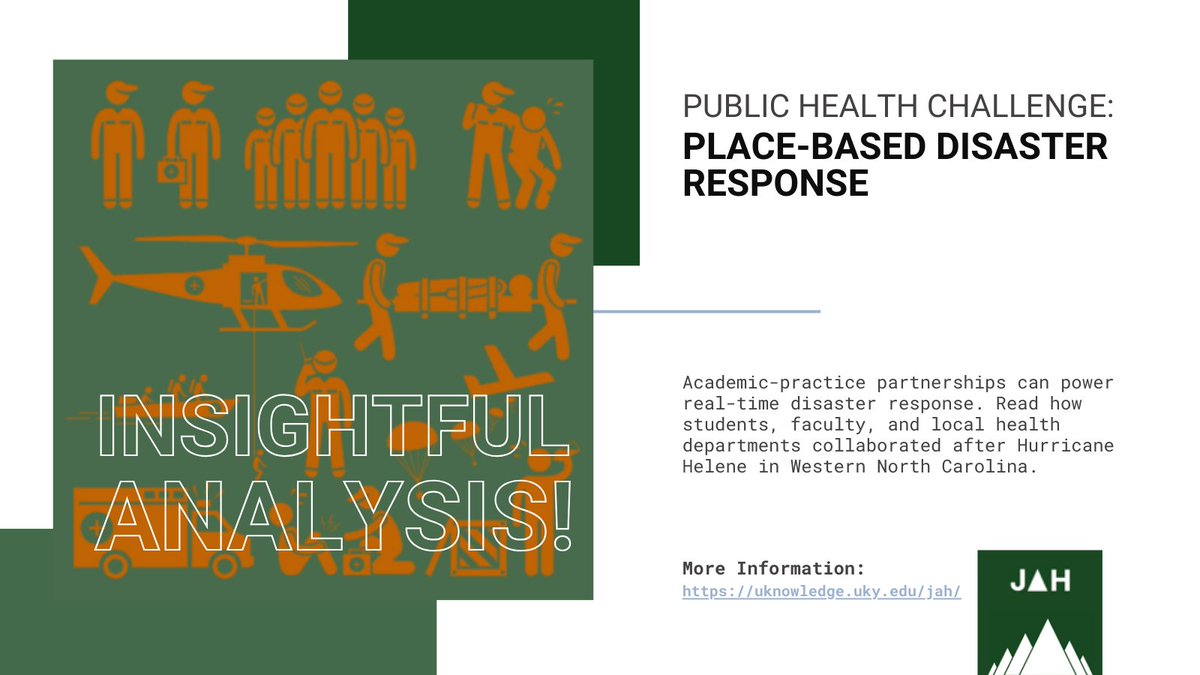 INSIGHTFUL ANALYSIS!

PUBLIC HEALTH CHALLENGE:
PLACE-BASED DISASTER RESPONSE

Academic-practice partnerships can power real-time disaster response. Read how students, faculty, and local health departments collaborated after Hurricane Helene in Western North Carolina.

More Information:
https://uknowledge.uky.edu/jah/

JAH